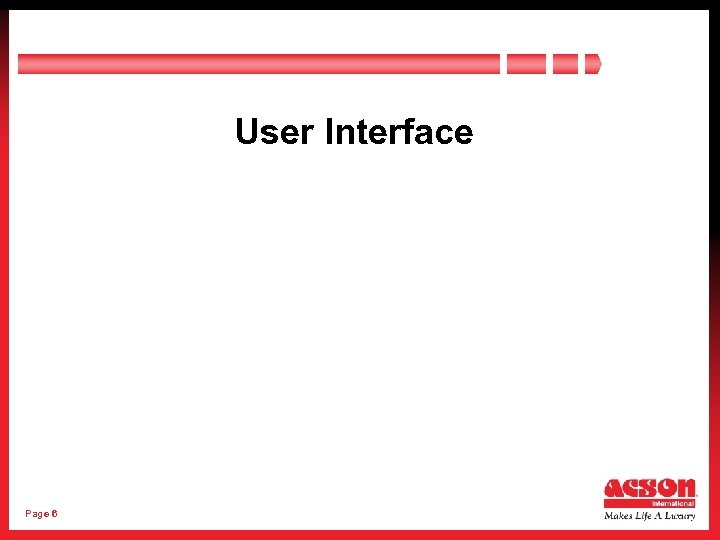 User Interface

Page 6

ACSON
International
Makes Life A Luxury